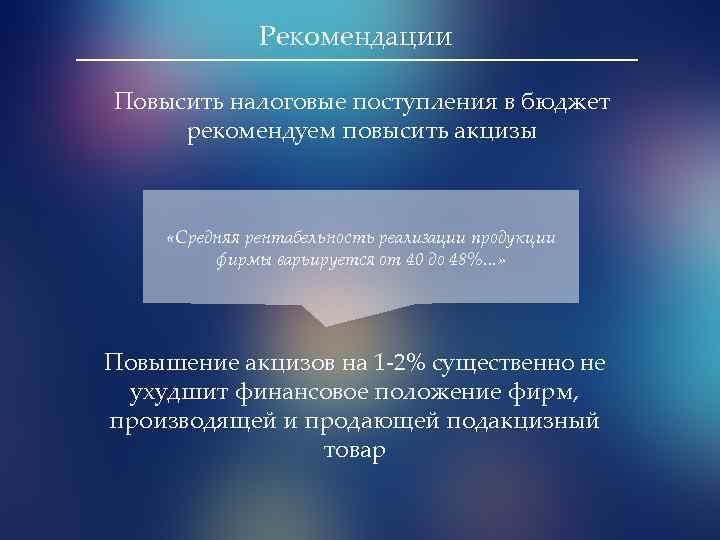 Рекомендации

Повысить налоговые поступления в бюджет рекомендуем повысить акцизы

«Средняя рентабельность реализации продукции фирмы варьируется от 40 до 48%...»

Повышение акцизов на 1-2% существенно не ухудшит финансовое положение фирм, производящей и продающей подакцизный товар